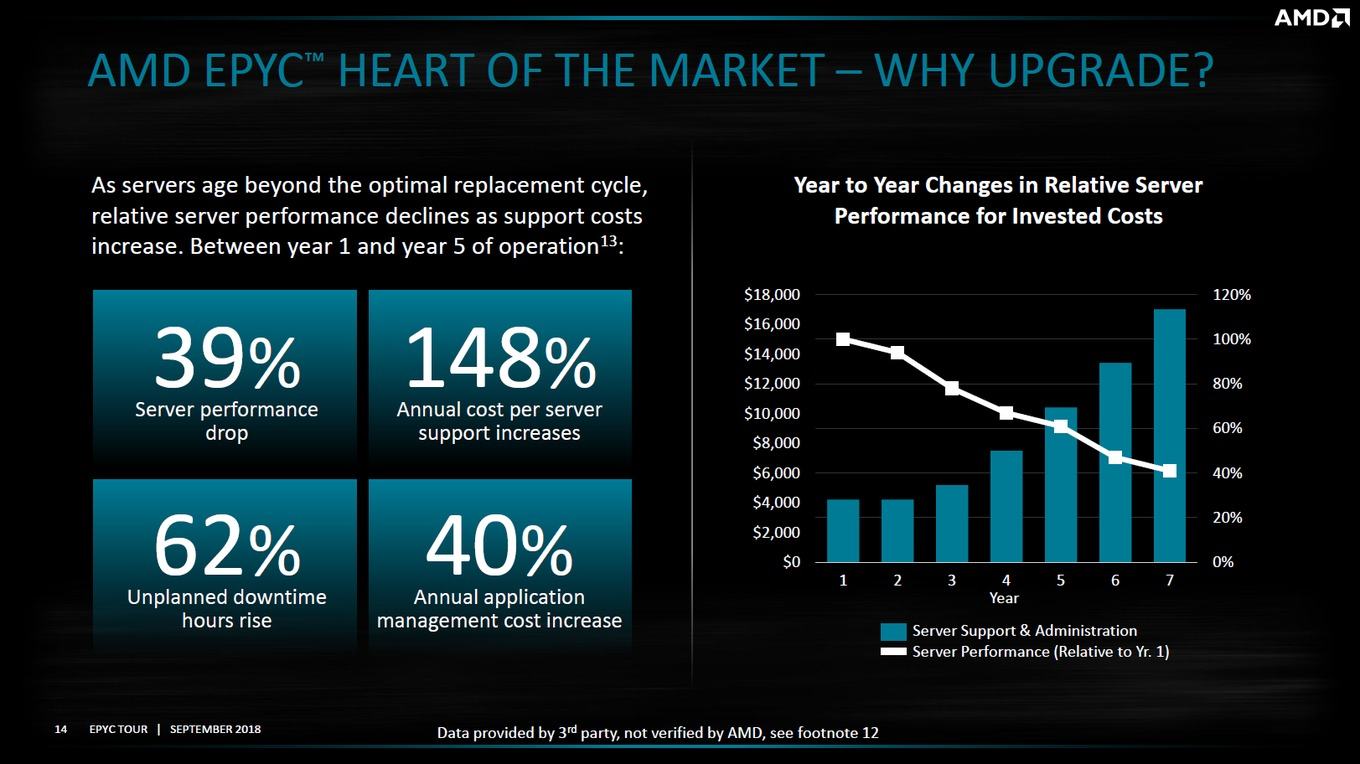 AMD

AMD EPYC™ HEART OF THE MARKET – WHY UPGRADE?

As servers age beyond the optimal replacement cycle, relative server performance declines as support costs increase. Between year 1 and year 5 of operation$^{13}$:

39%
Server performance drop

148%
Annual cost per server support increases

62%
Unplanned downtime hours rise

40%
Annual application management cost increase

Year to Year Changes in Relative Server Performance for Invested Costs

$18,000
$16,000
$14,000
$12,000
$10,000
$8,000
$6,000
$4,000
$2,000
$0

120%
100%
80%
60%
40%
20%
0%

1 2 3 4 5 6 7
Year

Server Support & Administration
Server Performance (Relative to Yr. 1)

14 EPYC TOUR | SEPTEMBER 2018

Data provided by 3$^{rd}$ party, not verified by AMD, see footnote 12